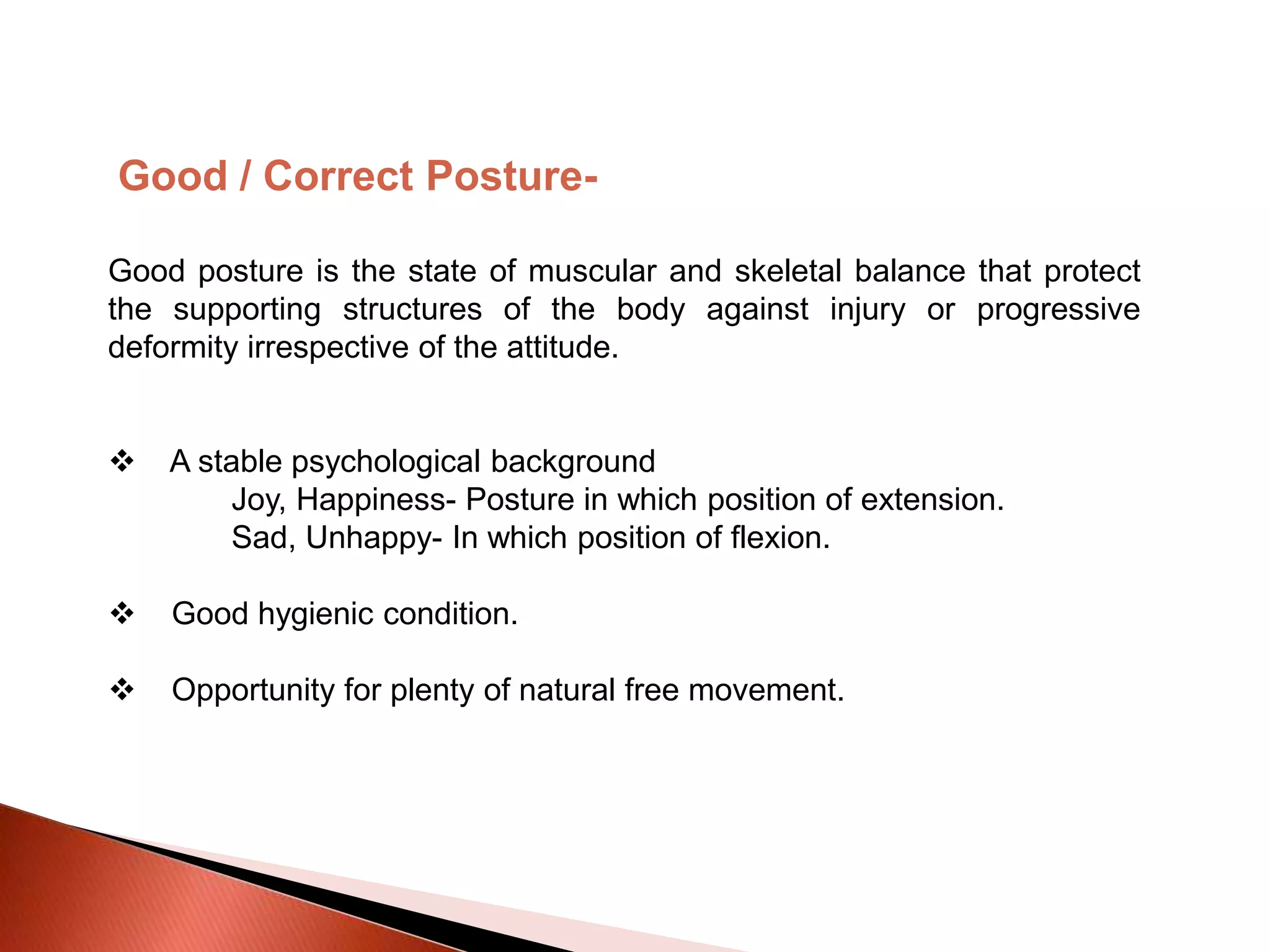 Good / Correct Posture-

Good posture is the state of muscular and skeletal balance that protect the supporting structures of the body against injury or progressive deformity irrespective of the attitude.

❖ A stable psychological background
Joy, Happiness- Posture in which position of extension.
Sad, Unhappy- In which position of flexion.

❖ Good hygienic condition.

❖ Opportunity for plenty of natural free movement.